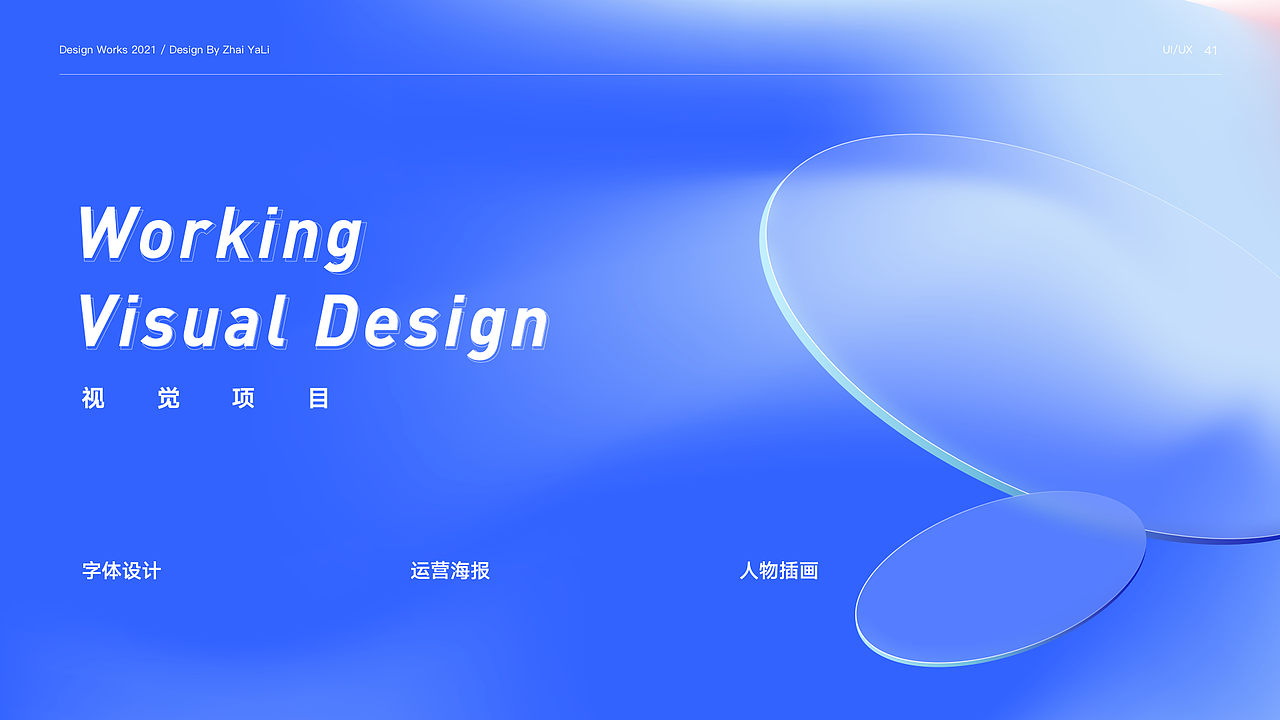 Design Works 2021 / Design By Zhai YaLi

UI/UX 41

Working
Visual Design

视 觉 项 目

字体设计

运营海报

人物插画